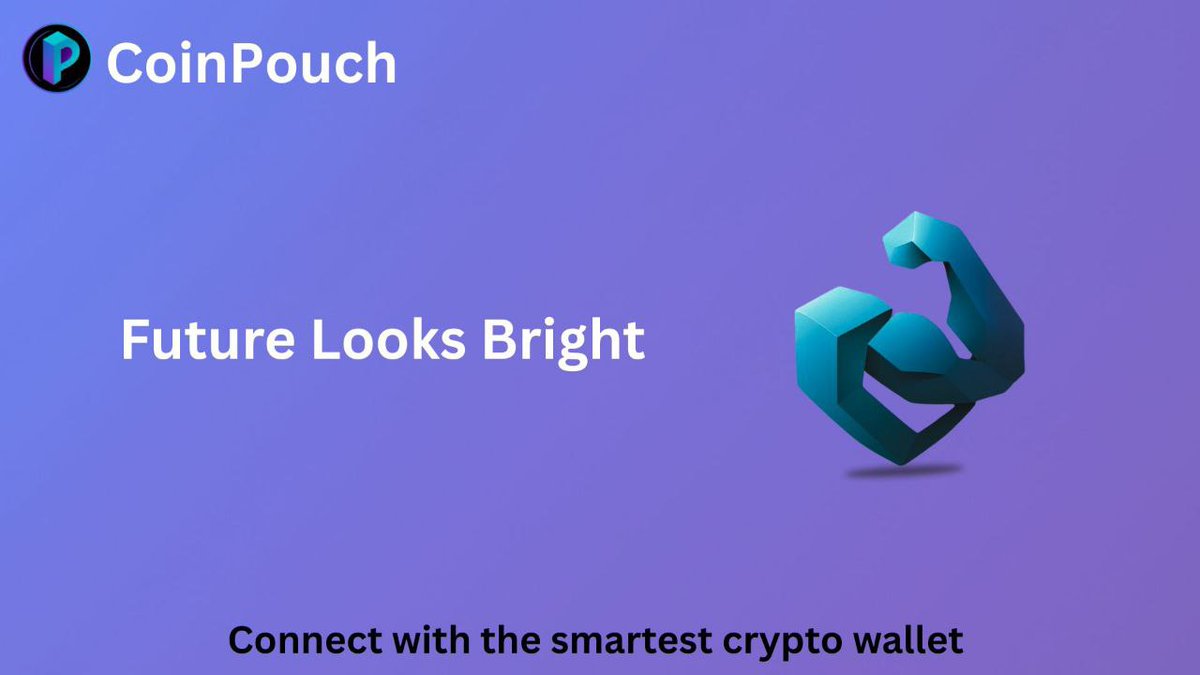 CoinPouch

Future Looks Bright

Connect with the smartest crypto wallet